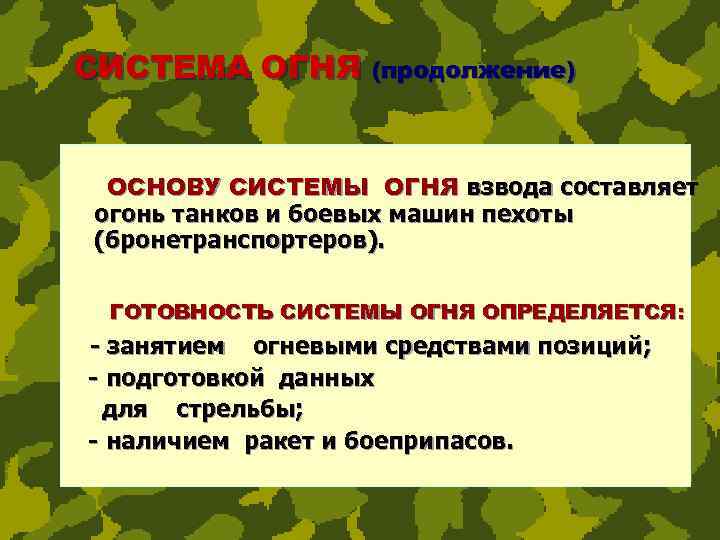 СИСТЕМА ОГНЯ (продолжение)

ОСНОВУ СИСТЕМЫ ОГНЯ взвода составляет огонь танков и боевых машин пехоты (бронетранспортеров).

ГОТОВНОСТЬ СИСТЕМЫ ОГНЯ ОПРЕДЕЛЯЕТСЯ:
- занятием огневыми средствами позиций;
- подготовкой данных для стрельбы;
- наличием ракет и боеприпасов.